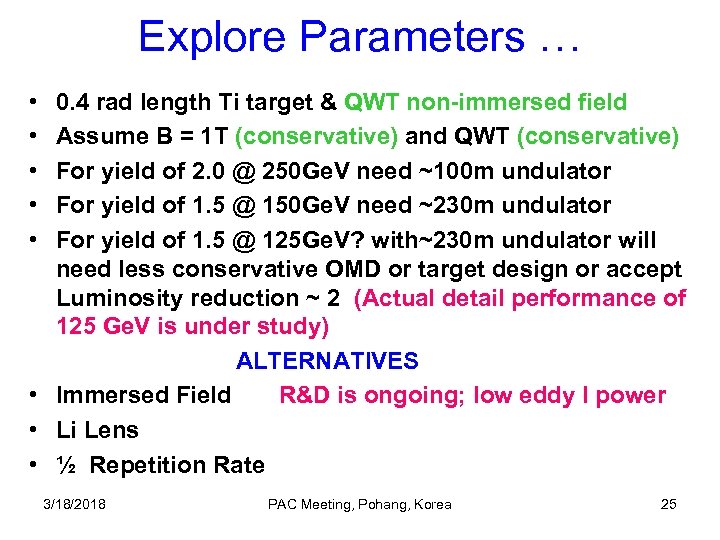 Explore Parameters …

• 0.4 rad length Ti target & QWT non-immersed field
• Assume B = 1T (conservative) and QWT (conservative)
• For yield of 2.0 @ 250GeV need ~100m undulator
• For yield of 1.5 @ 150GeV need ~230m undulator
• For yield of 1.5 @ 125GeV? with~230m undulator will need less conservative OMD or target design or accept Luminosity reduction ~ 2 (Actual detail performance of 125 GeV is under study)

ALTERNATIVES

• Immersed Field R&D is ongoing; low eddy I power
• Li Lens
• ½ Repetition Rate

3/18/2018 PAC Meeting, Pohang, Korea 25